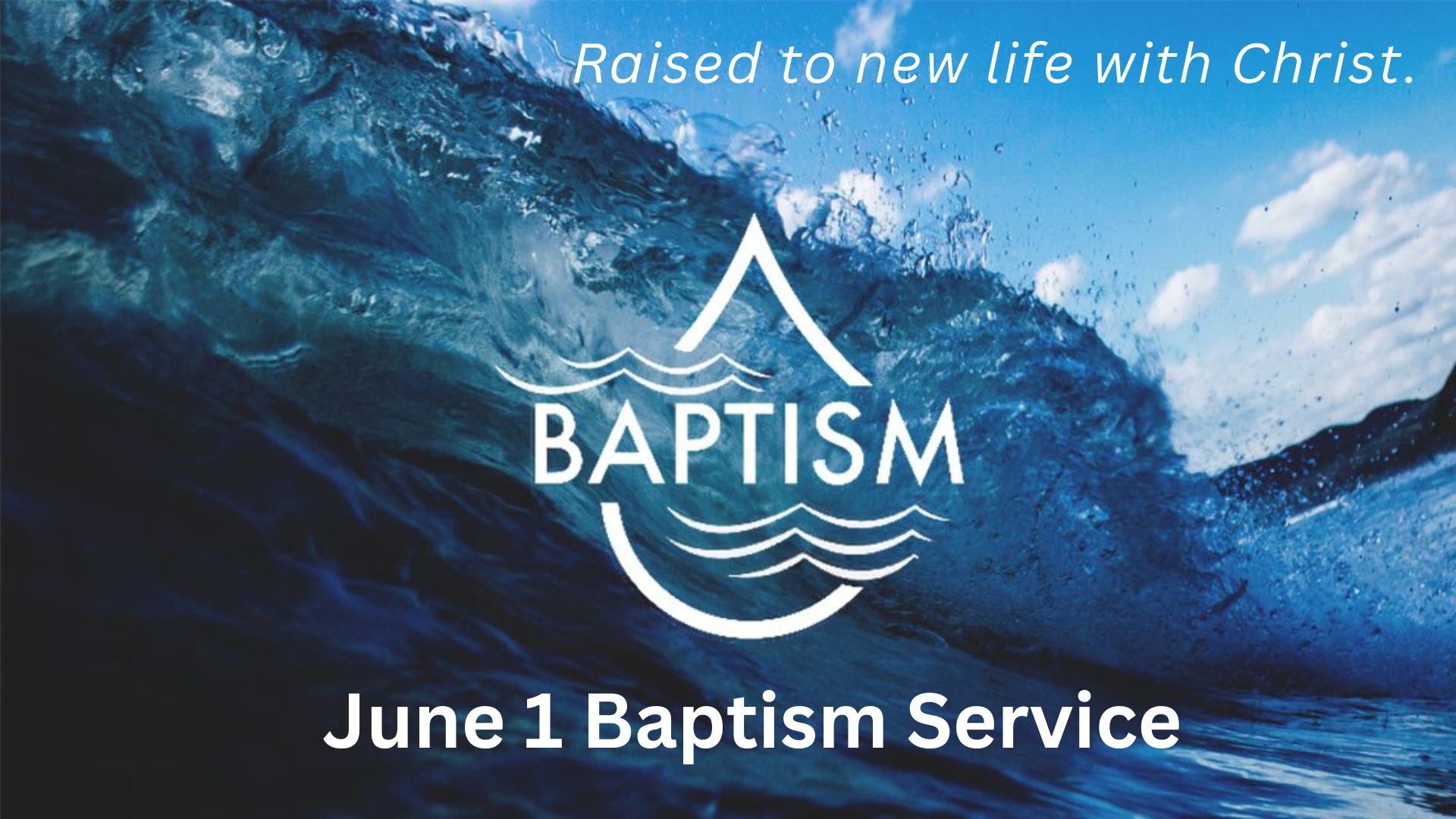 Raised to new life with Christ.

BAPTISM

June 1 Baptism Service